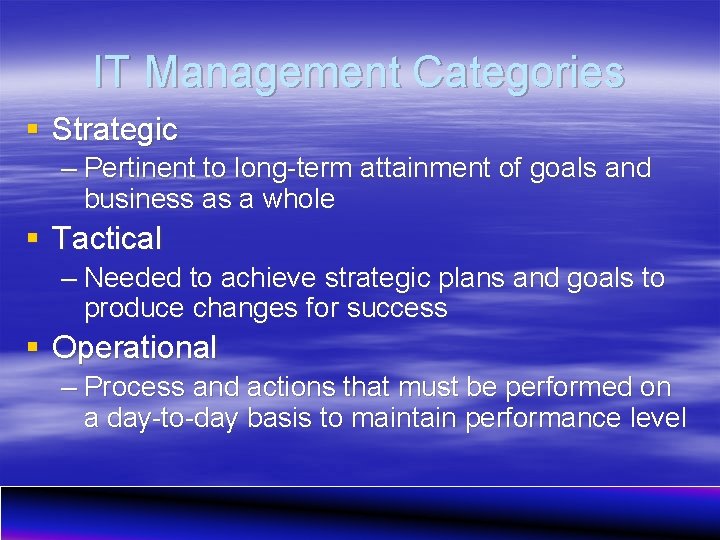 IT Management Categories

▪ Strategic

– Pertinent to long-term attainment of goals and business as a whole

▪ Tactical

– Needed to achieve strategic plans and goals to produce changes for success

▪ Operational

– Process and actions that must be performed on a day-to-day basis to maintain performance level